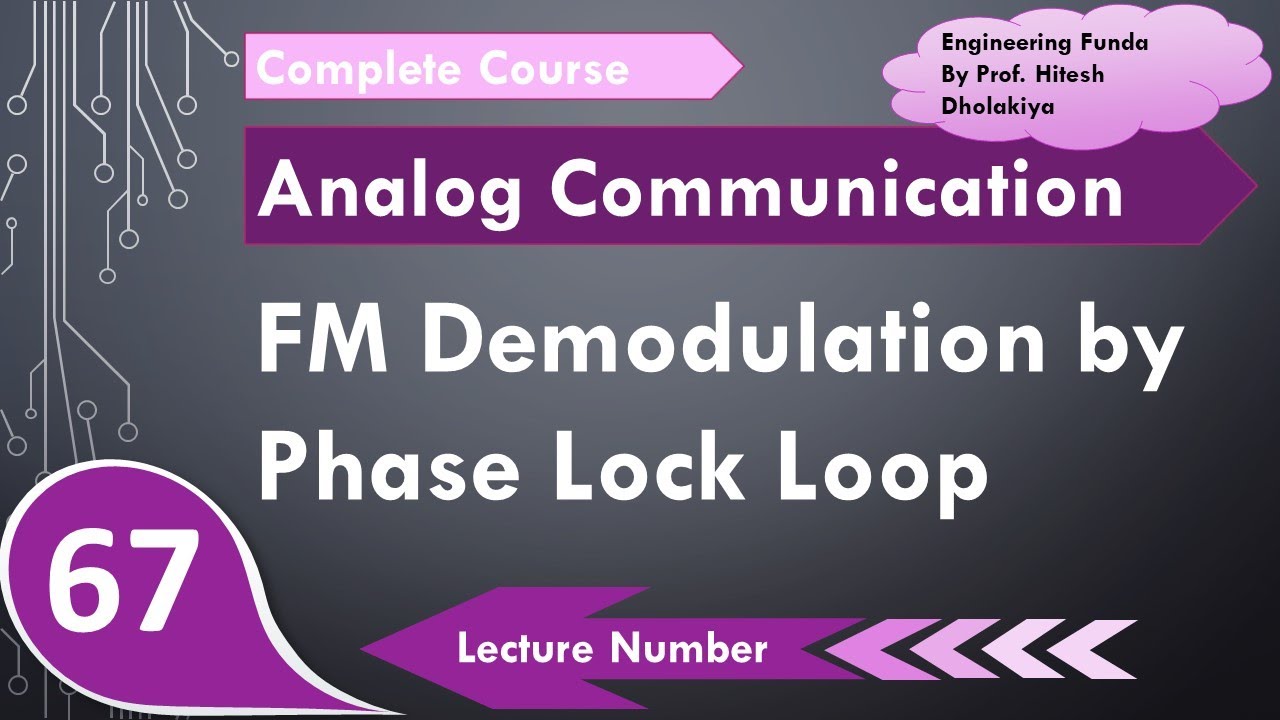 Complete Course

Engineering Funda
By Prof. Hitesh
Dholakiya

Analog Communication

FM Demodulation by Phase Lock Loop

67

Lecture Number